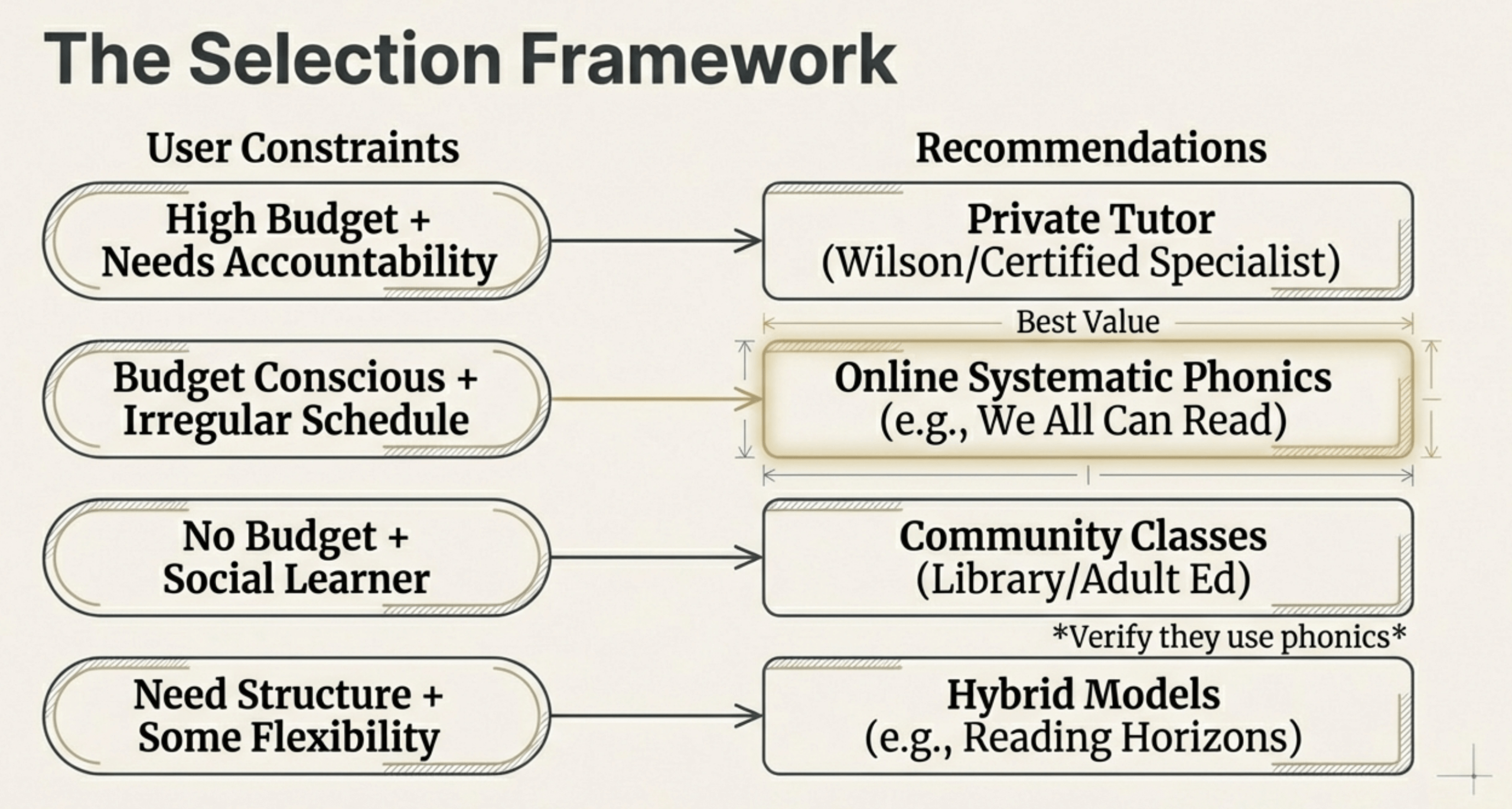 The Selection Framework

User Constraints

High Budget + Needs Accountability

Budget Conscious + Irregular Schedule

No Budget + Social Learner

Need Structure + Some Flexibility

Recommendations

Private Tutor (Wilson/Certified Specialist)

Best Value

Online Systematic Phonics (e.g., We All Can Read)

Community Classes (Library/Adult Ed)

*Verify they use phonics*

Hybrid Models (e.g., Reading Horizons)